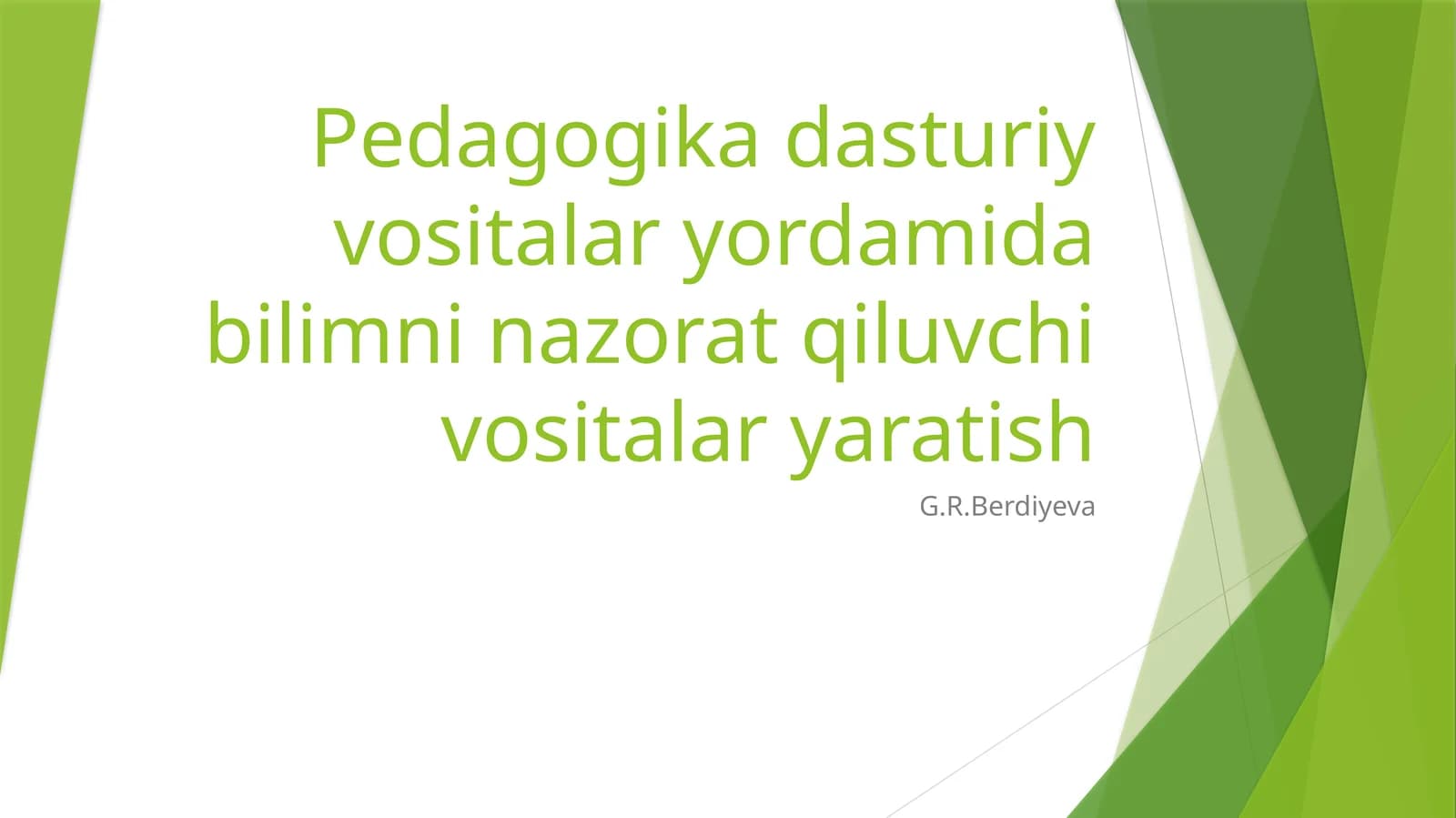 Pedagogika dasturiy vositalar yordamida bilimni nazorat qiluvchi vositalar yaratish

G.R.Berdiyeva